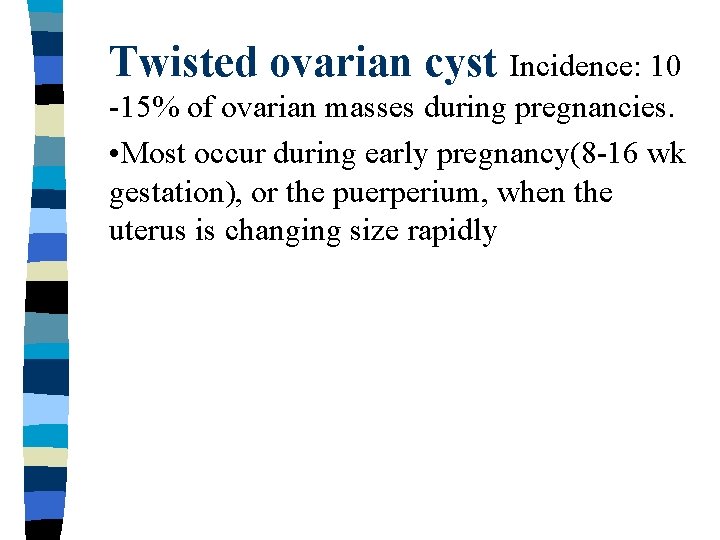 Twisted ovarian cyst Incidence: 10 -15% of ovarian masses during pregnancies.

•Most occur during early pregnancy(8-16 wk gestation), or the puerperium, when the uterus is changing size rapidly